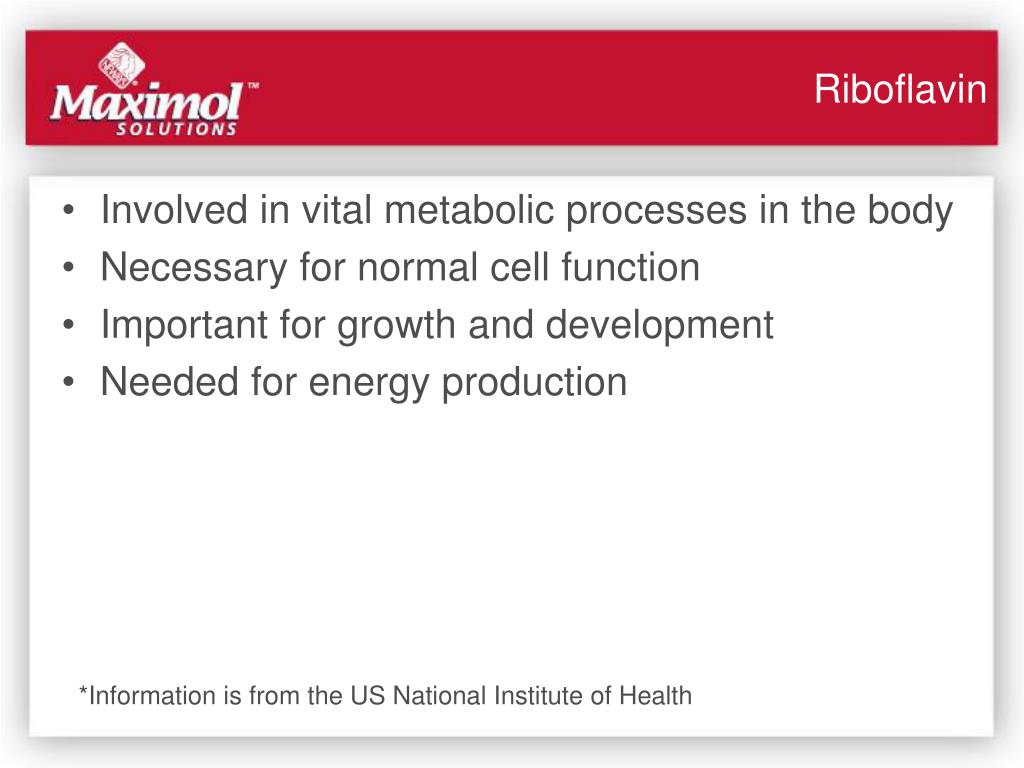 Maximol™ SOLUTIONS

Riboflavin

• Involved in vital metabolic processes in the body
• Necessary for normal cell function
• Important for growth and development
• Needed for energy production

*Information is from the US National Institute of Health